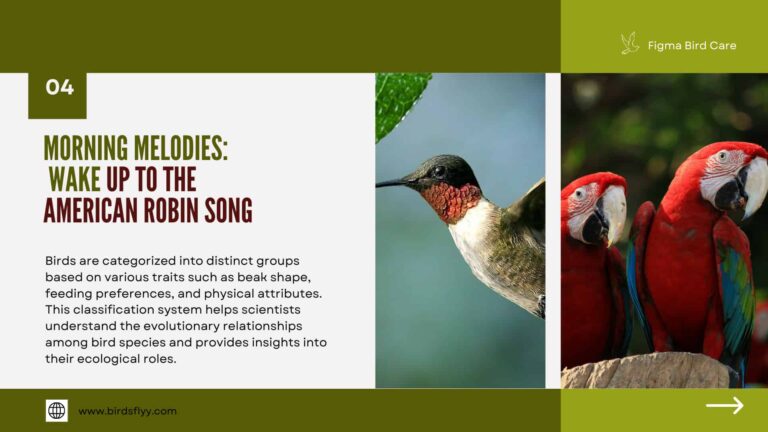 Figma Bird Care

04

MORNING MELODIES:
WAKE UP TO THE
AMERICAN ROBIN SONG

Birds are categorized into distinct groups based on various traits such as beak shape, feeding preferences, and physical attributes. This classification system helps scientists understand the evolutionary relationships among bird species and provides insights into their ecological roles.

www.birdsflyy.com